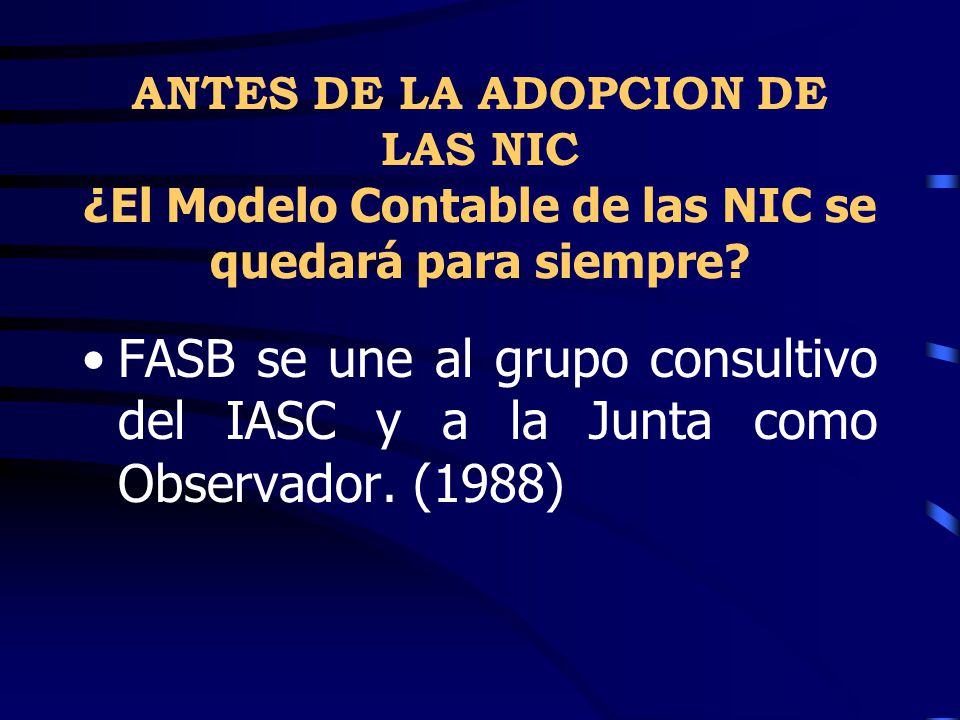 ANTES DE LA ADOPCION DE LAS NIC
¿El Modelo Contable de las NIC se quedará para siempre?

• FASB se une al grupo consultivo del IASC y a la Junta como Observador. (1988)